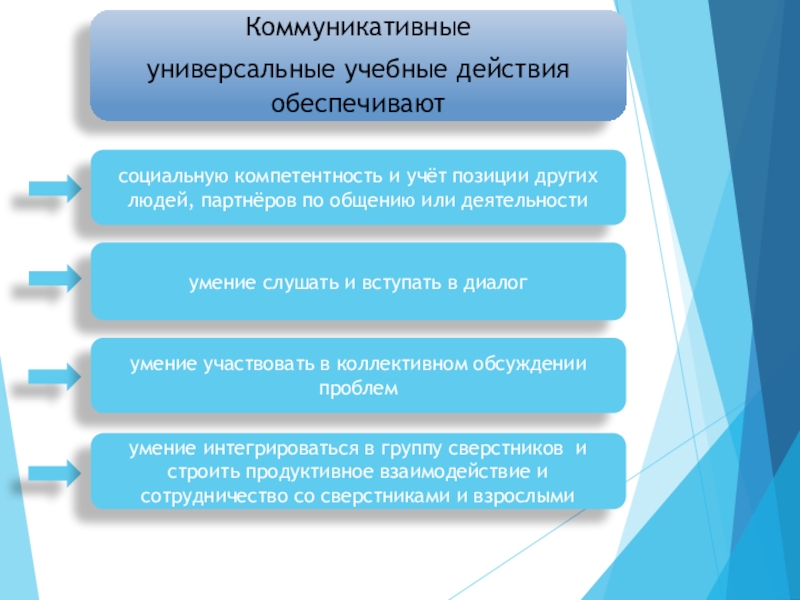 Коммуникативные

универсальные учебные действия обеспечивают

социальную компетентность и учёт позиции других людей, партнёров по общению или деятельности

умение слушать и вступать в диалог

умение участвовать в коллективном обсуждении проблем

умение интегрироваться в группу сверстников и строить продуктивное взаимодействие и сотрудничество со сверстниками и взрослыми